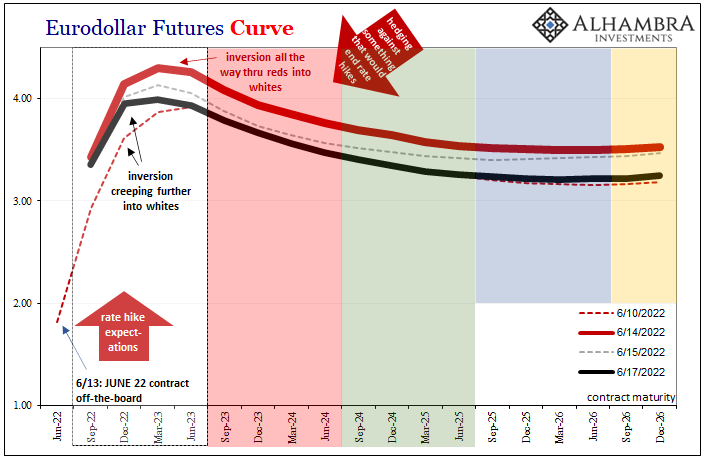 Eurodollar Futures Curve

ALHAMBRA INVESTMENTS

inversion all the way thru reds into whites

hedging against something that would end rate hikes

inversion creeping further into whites

rate hike expectations

6/13: JUNE 22 contract off-the-board

4.00

3.00

2.00

1.00

6/10/2022

6/14/2022

6/15/2022

6/17/2022

contract maturity

Jun-22
Sep-22
Dec-22
Mar-23
Jun-23
Sep-23
Dec-23
Mar-24
Jun-24
Sep-24
Dec-24
Mar-25
Jun-25
Sep-25
Dec-25
Mar-26
Jun-26
Sep-26
Dec-26